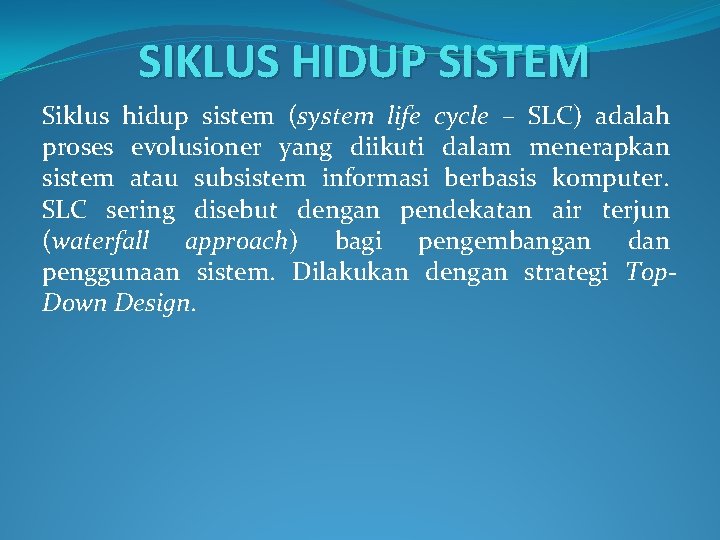 SIKLUS HIDUP SISTEM

Siklus hidup sistem (system life cycle – SLC) adalah proses evolusioner yang diikuti dalam menerapkan sistem atau subsistem informasi berbasis komputer. SLC sering disebut dengan pendekatan air terjun (waterfall approach) bagi pengembangan dan penggunaan sistem. Dilakukan dengan strategi Top-Down Design.